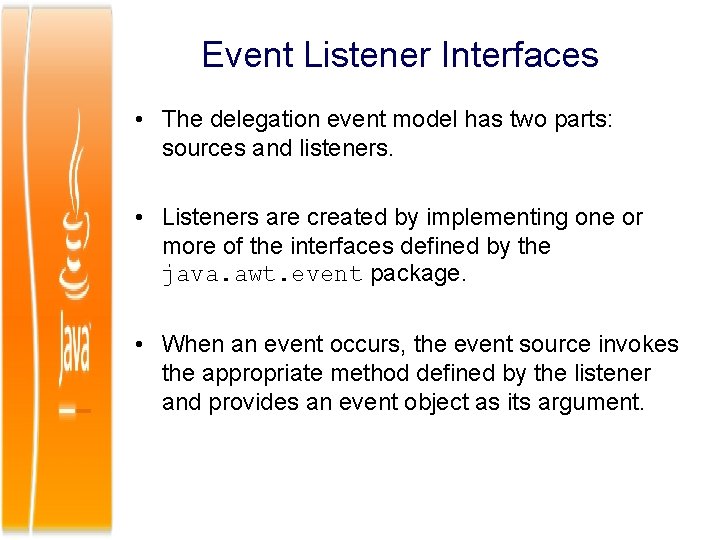 Java

Event Listener Interfaces

• The delegation event model has two parts: sources and listeners.

• Listeners are created by implementing one or more of the interfaces defined by the java.awt.event package.

• When an event occurs, the event source invokes the appropriate method defined by the listener and provides an event object as its argument.